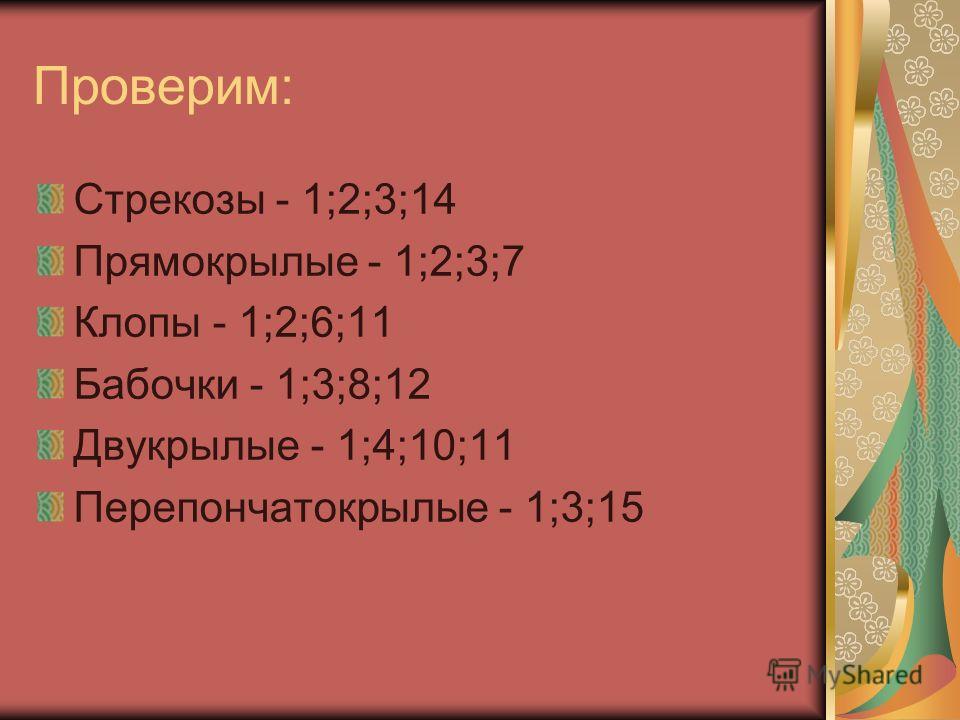 Проверим:

Стрекозы - 1;2;3;14

Прямокрылые - 1;2;3;7

Клопы - 1;2;6;11

Бабочки - 1;3;8;12

Двукрылые - 1;4;10;11

Перепончатокрылые - 1;3;15

MyShared